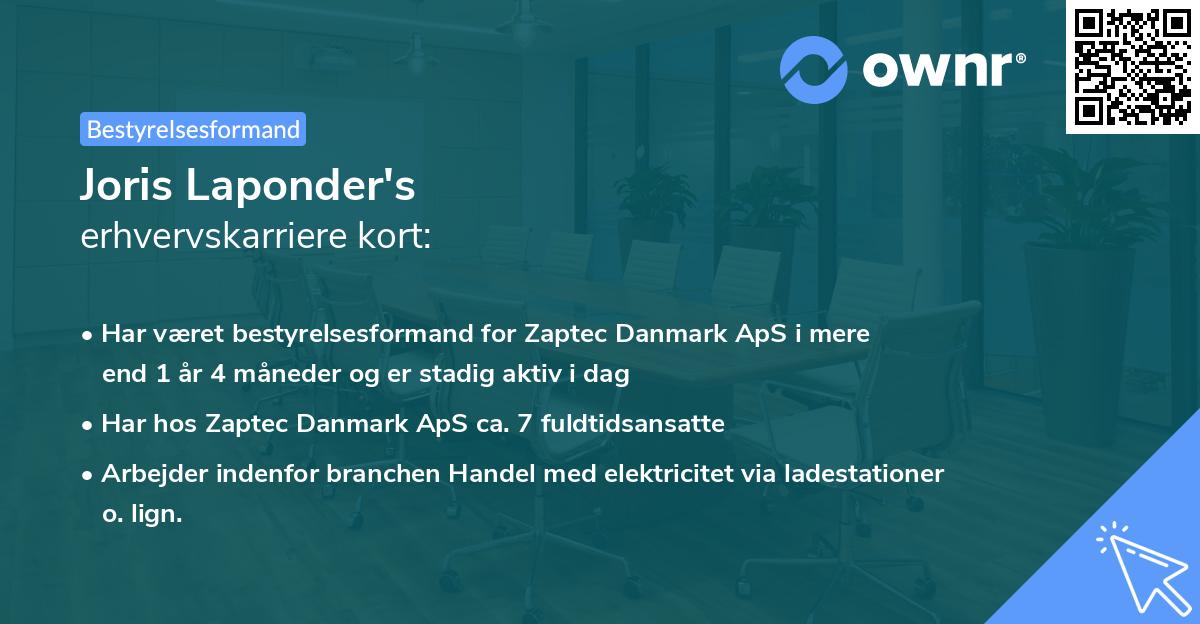 ownr®

Bestyrelsesformand

Joris Laponder's
erhvervskarriere kort:

• Har været bestyrelsesformand for Zaptec Danmark ApS i mere end 1 år 4 måneder og er stadig aktiv i dag
• Har hos Zaptec Danmark ApS ca. 7 fuldtidsansatte
• Arbejder indenfor branchen Handel med elektricitet via ladestationer o. lign.